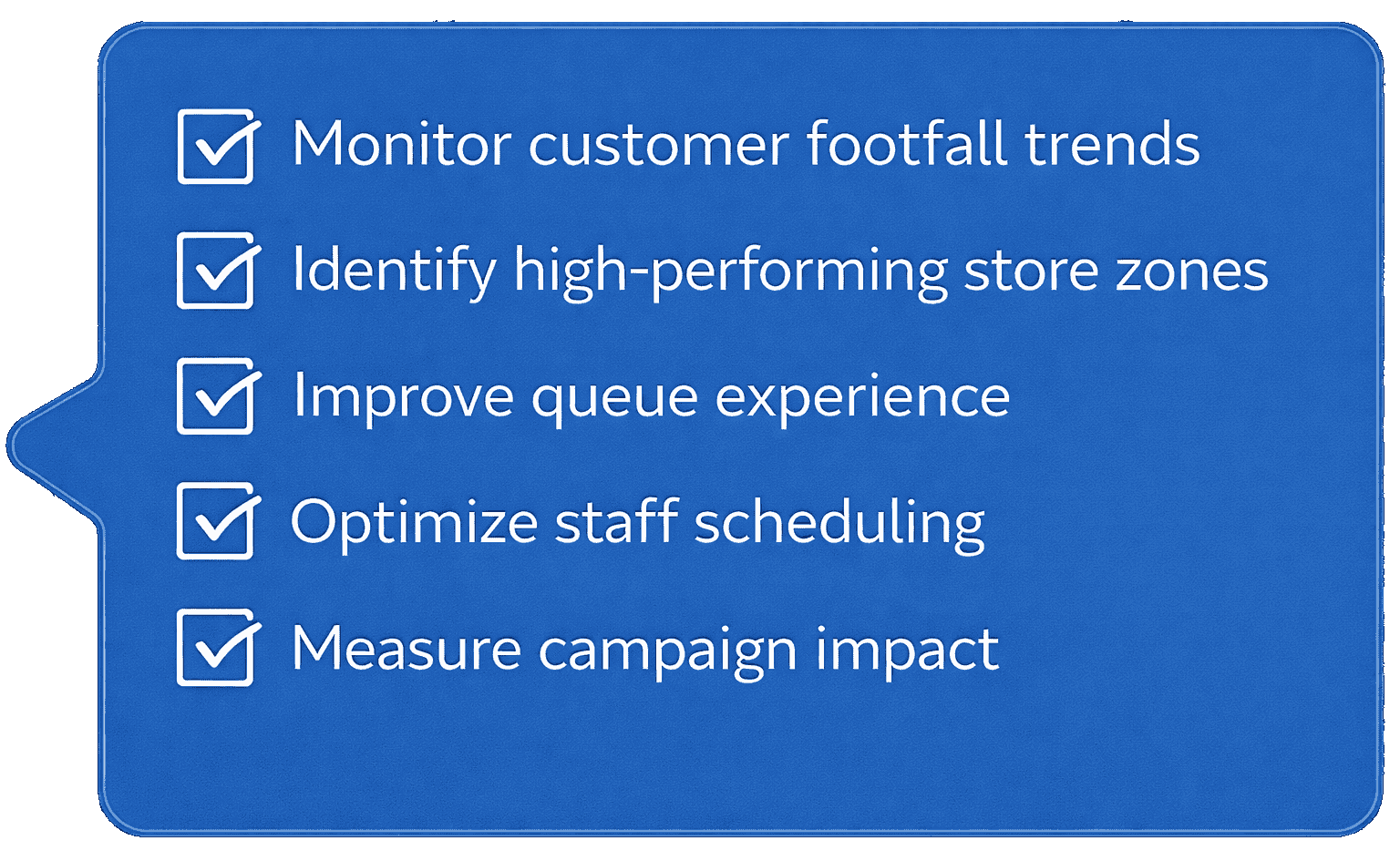 Monitor customer footfall trends

Identify high-performing store zones

Improve queue experience

Optimize staff scheduling

Measure campaign impact